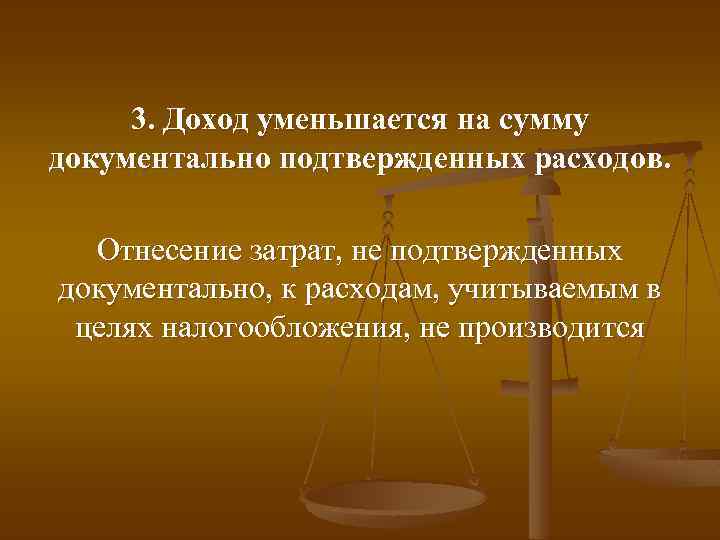 3. Доход уменьшается на сумму документально подтвержденных расходов.

Отнесение затрат, не подтвержденных документально, к расходам, учитываемым в целях налогообложения, не производится